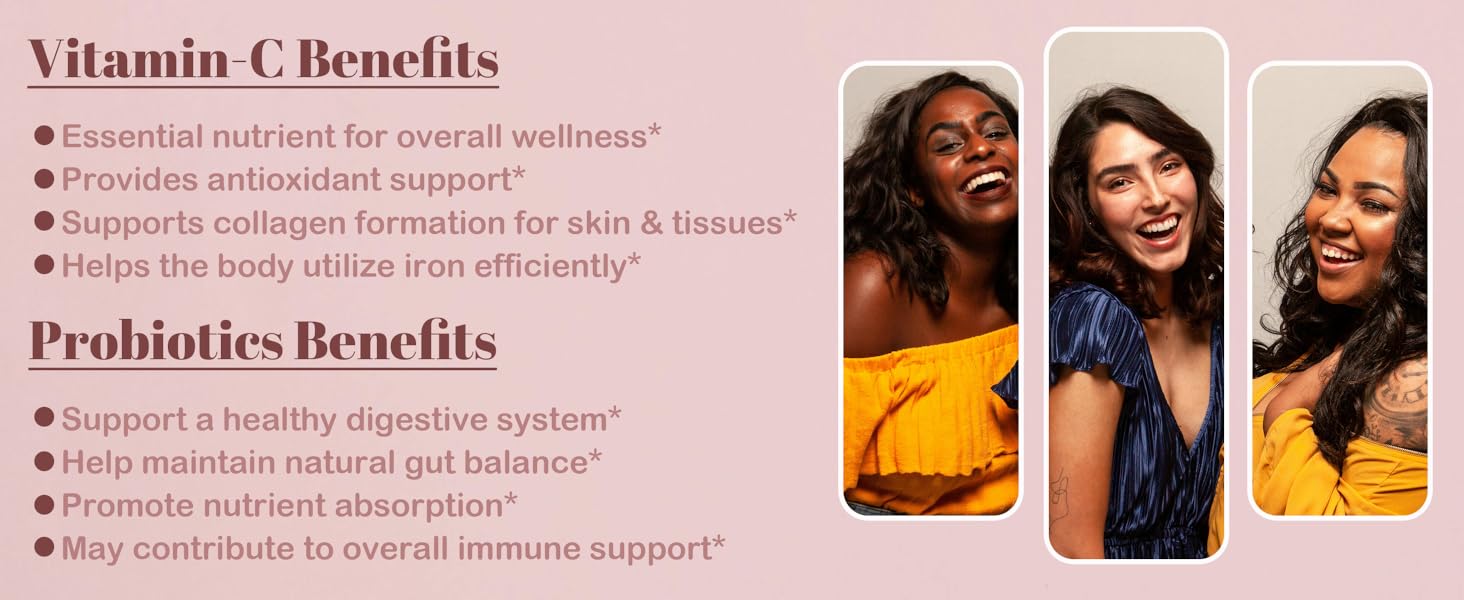 Vitamin-C Benefits

● Essential nutrient for overall wellness*
● Provides antioxidant support*
● Supports collagen formation for skin & tissues*
● Helps the body utilize iron efficiently*

Probiotics Benefits

● Support a healthy digestive system*
● Help maintain natural gut balance*
● Promote nutrient absorption*
● May contribute to overall immune support*